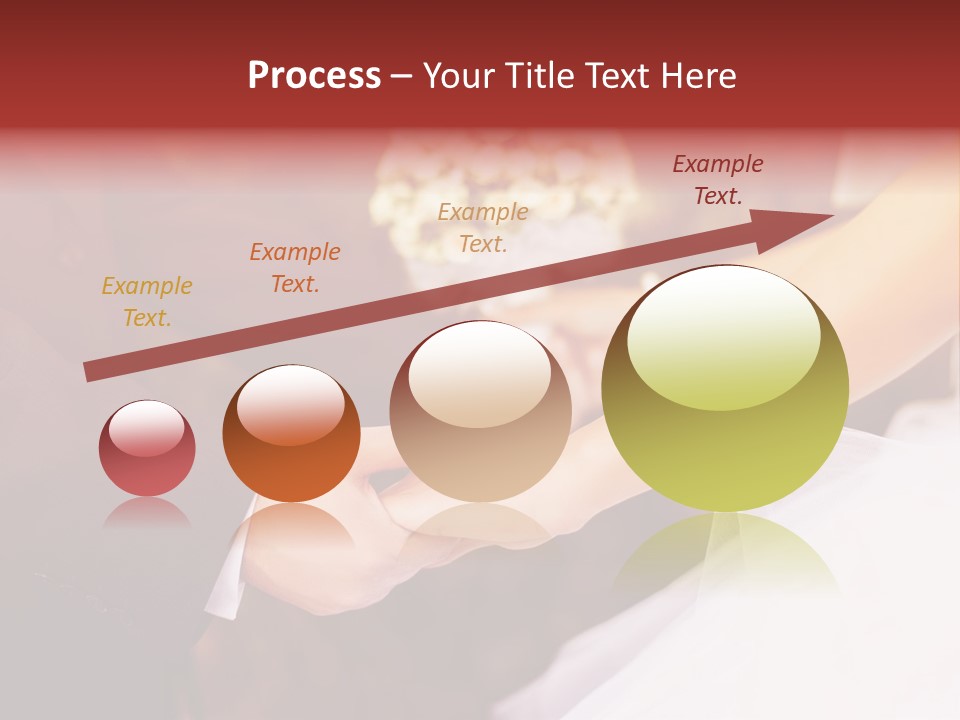 Process – Your Title Text Here

Example Text.

Example Text.

Example Text.

Example Text.